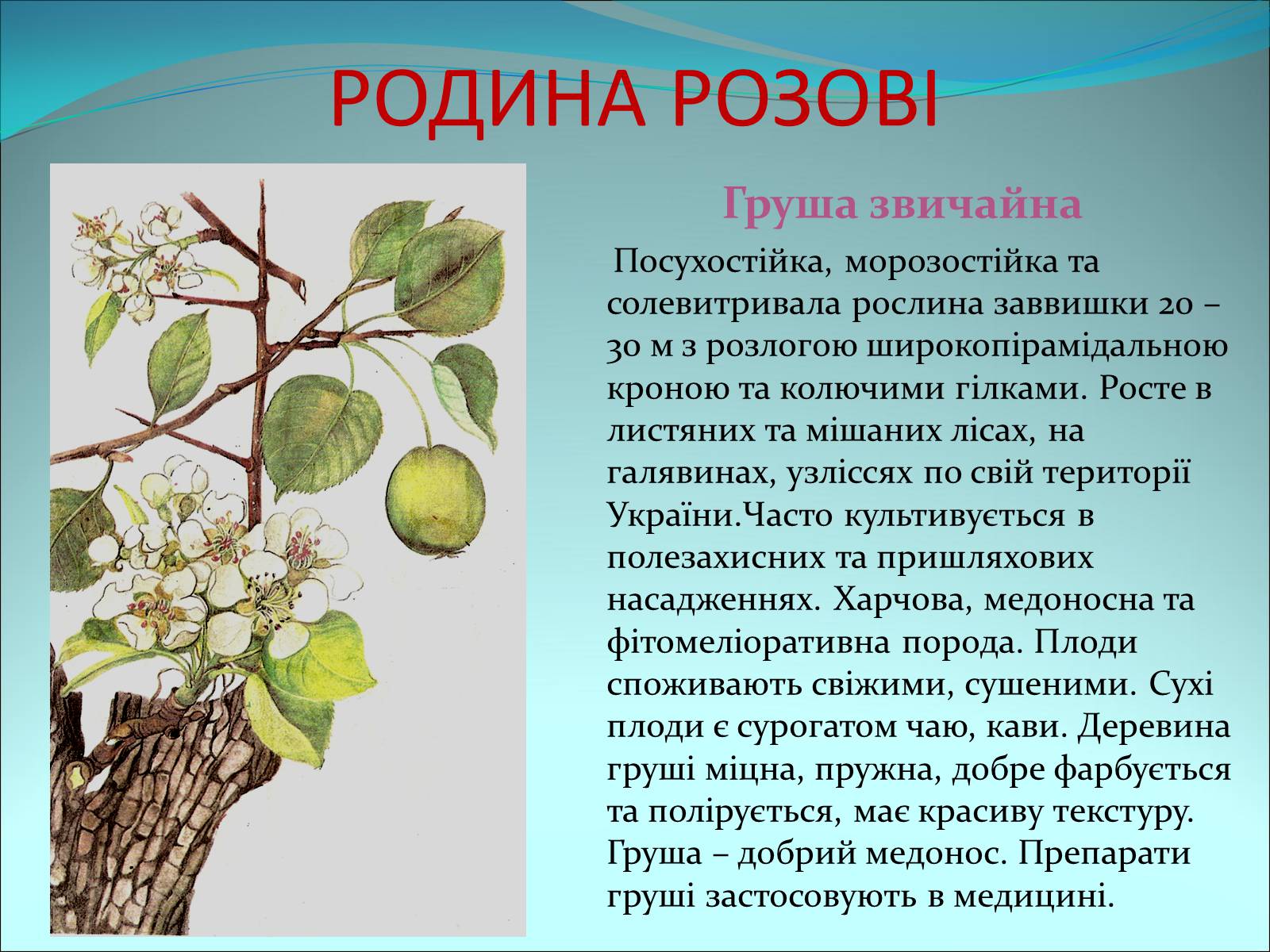 РОДИНА РОЗОВІ

Груша звичайна

Посухостійка, морозостійка та солевитривала рослина заввишки 20 – 30 м з розлогою широкопірамідальною кроною та колючими гілками. Росте в листяних та мішаних лісах, на галявинах, узліссях по свій території України.Часто культивується в полезахисних та пришляхових насадженнях. Харчова, медоносна та фітомеліоративна порода. Плоди споживають свіжими, сушеними. Сухі плоди є сурогатом чаю, кави. Деревина груші міцна, пружна, добре фарбується та полірується, має красиву текстуру. Груша – добрий медонос. Препарати груші застосовують в медицині.